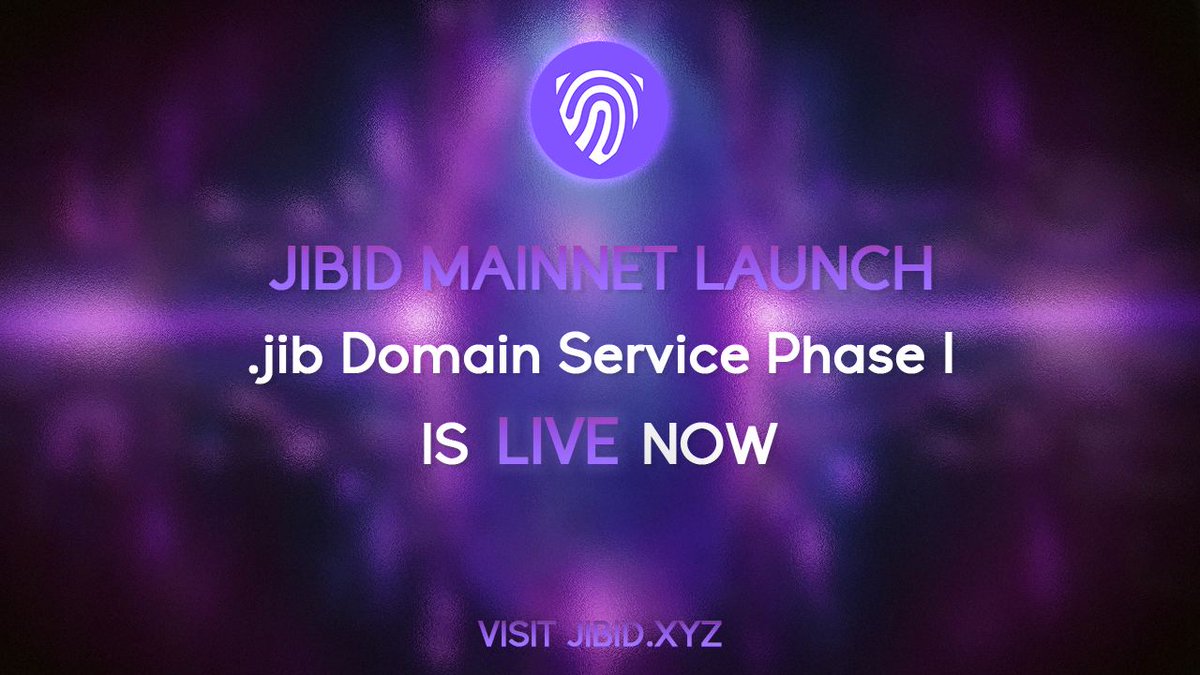 JIBID MAINNET LAUNCH
.jib Domain Service Phase I
IS LIVE NOW

VISIT JIBID.XYZ